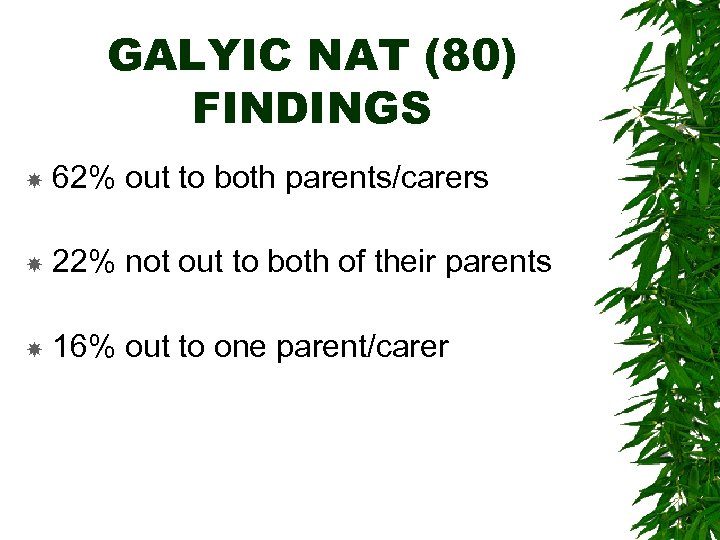 GALYIC NAT (80) FINDINGS

62% out to both parents/carers

22% not out to both of their parents

16% out to one parent/carer